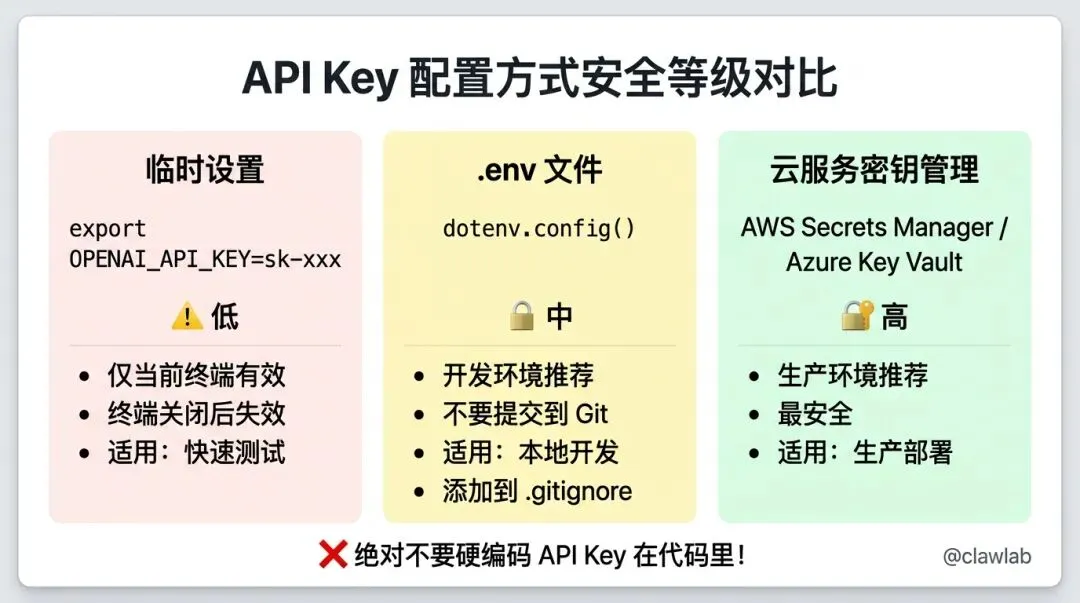 API Key 配置方式安全等级对比

临时设置

export OPENAI_API_KEY=sk-xxx

⚠️ 低

- 仅当前终端有效
- 终端关闭后失效
- 适用：快速测试

.env 文件

dotenv.config()

🔒 中

- 开发环境推荐
- 不要提交到 Git
- 适用：本地开发
- 添加到 .gitignore

云服务密钥管理

AWS Secrets Manager / Azure Key Vault

🔐 高

- 生产环境推荐
- 最安全
- 适用：生产部署

❌ 绝对不要硬编码 API Key 在代码里！

@clawlab